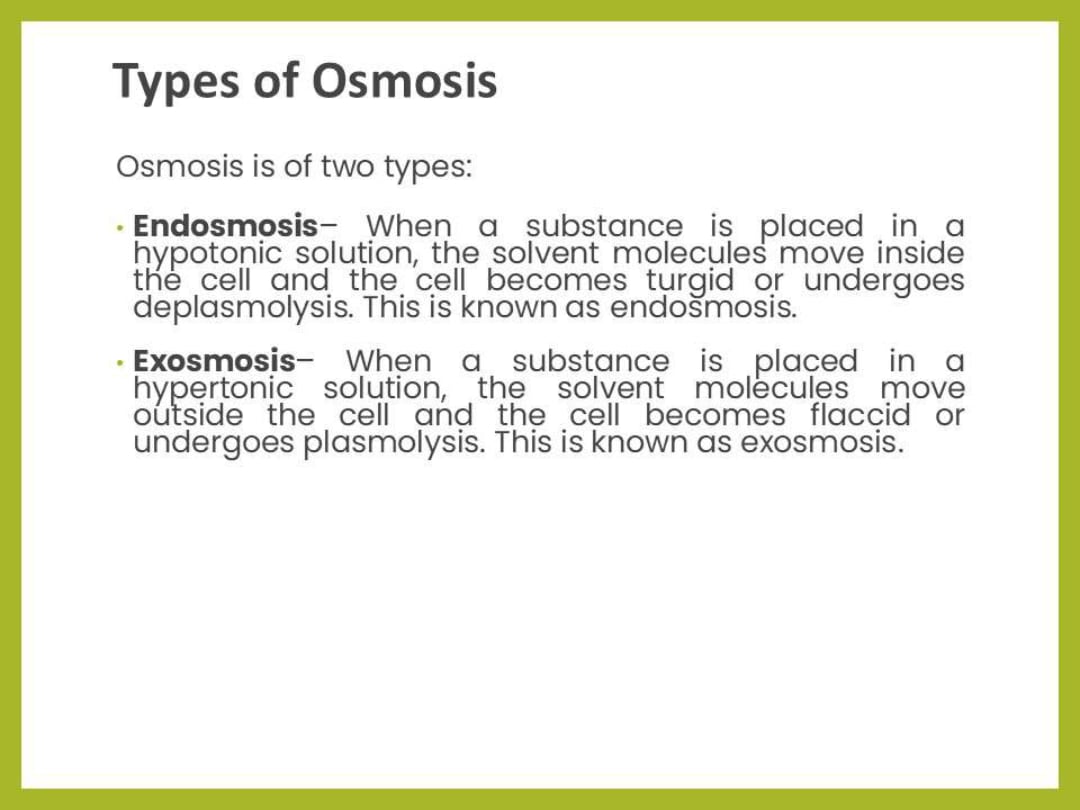 Types of Osmosis

Osmosis is of two types:

• Endosmosis– When a substance is placed in a hypotonic solution, the solvent molecules move inside the cell and the cell becomes turgid or undergoes deplasmolysis. This is known as endosmosis.

• Exosmosis– When a substance is placed in a hypertonic solution, the solvent molecules move outside the cell and the cell becomes flaccid or undergoes plasmolysis. This is known as exosmosis.